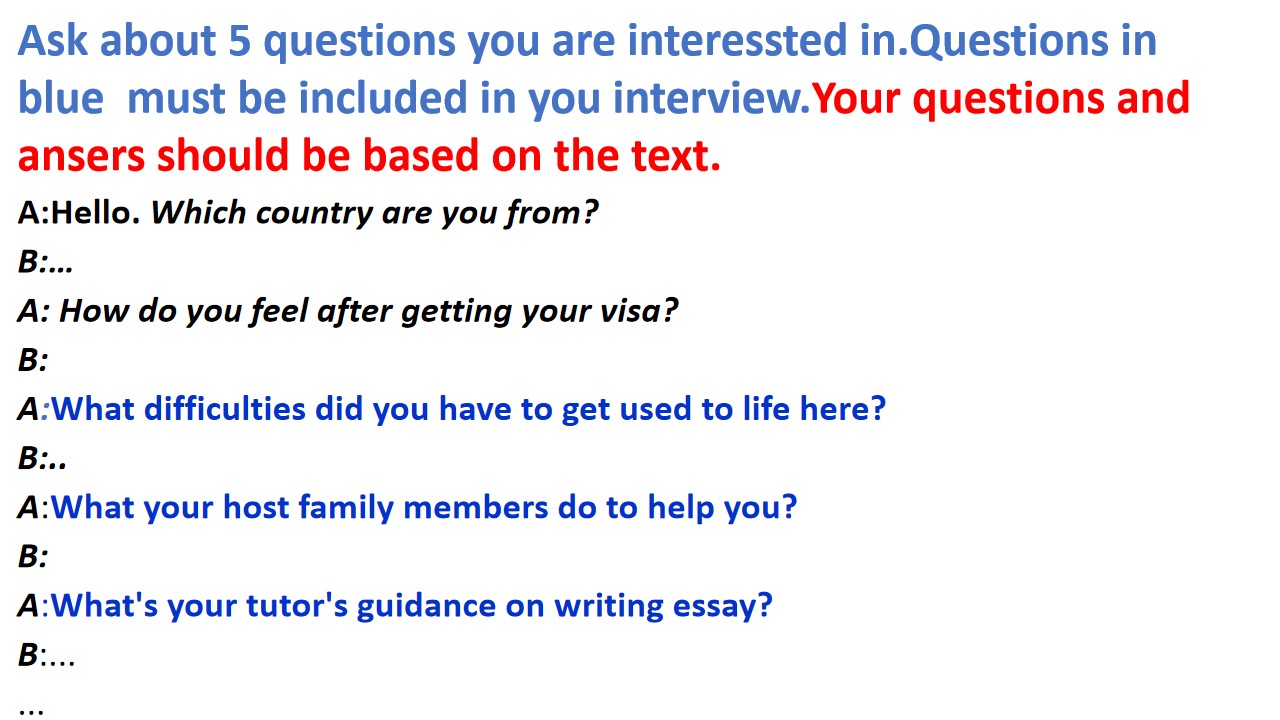 Ask about 5 questions you are interessted in.Questions in blue must be included in you interview.Your questions and ansers should be based on the text.

A:Hello. Which country are you from?
B:...
A: How do you feel after getting your visa?
B:
A:What difficulties did you have to get used to life here?
B:..
A:What your host family members do to help you?
B:
A:What's your tutor's guidance on writing essay?
B:...
...